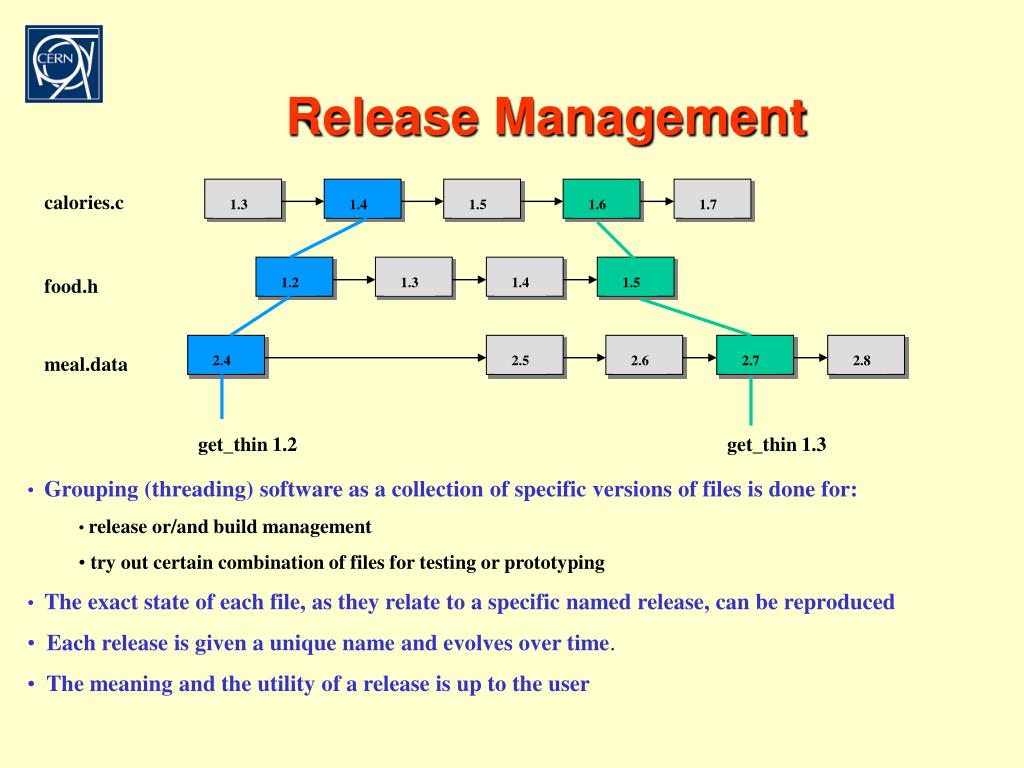 CERN

Release Management

calories.c

1.3

1.4

1.5

1.6

1.7

food.h

1.2

1.3

1.4

1.5

meal.data

2.4

2.5

2.6

2.7

2.8

get_thin 1.2

get_thin 1.3

• Grouping (threading) software as a collection of specific versions of files is done for:

• release or/and build management

• try out certain combination of files for testing or prototyping

• The exact state of each file, as they relate to a specific named release, can be reproduced

• Each release is given a unique name and evolves over time.

• The meaning and the utility of a release is up to the user